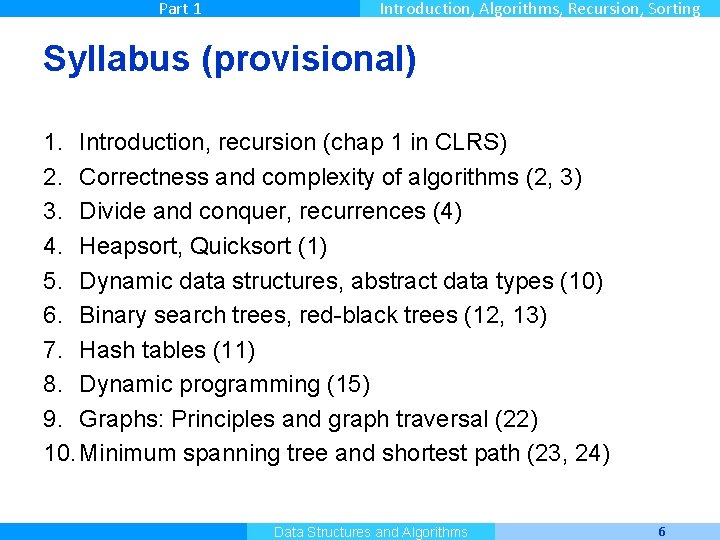 Part 1

Introduction, Algorithms, Recursion, Sorting

Syllabus (provisional)

1. Introduction, recursion (chap 1 in CLRS)
2. Correctness and complexity of algorithms (2, 3)
3. Divide and conquer, recurrences (4)
4. Heapsort, Quicksort (1)
5. Dynamic data structures, abstract data types (10)
6. Binary search trees, red-black trees (12, 13)
7. Hash tables (11)
8. Dynamic programming (15)
9. Graphs: Principles and graph traversal (22)
10. Minimum spanning tree and shortest path (23, 24)

Data Structures and Algorithms

6